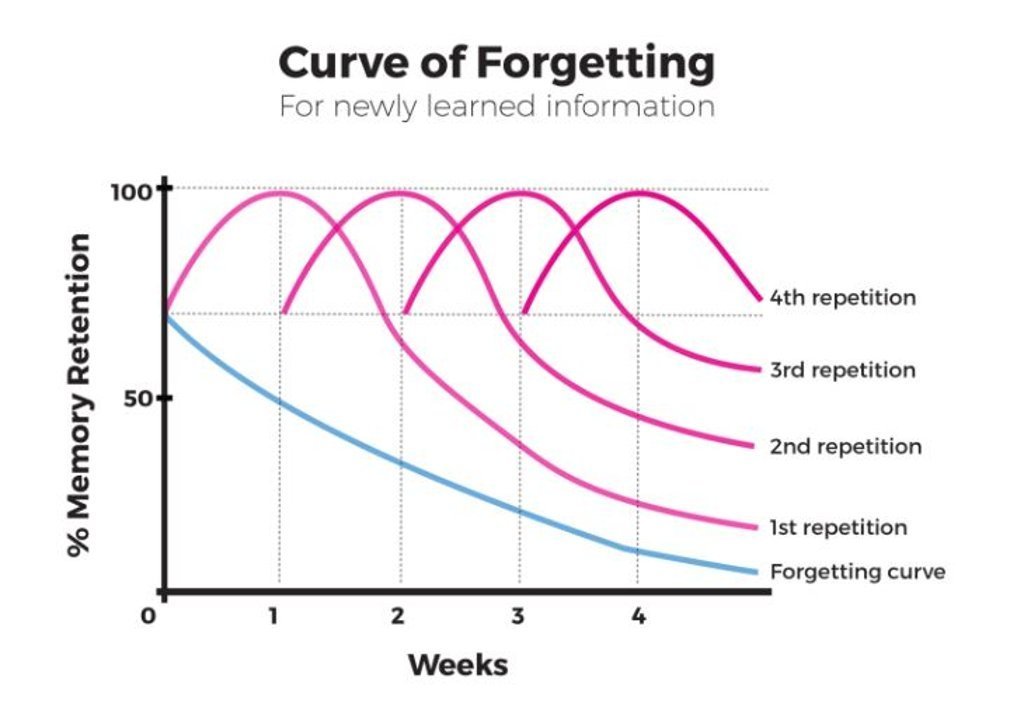 Curve of Forgetting
For newly learned information

% Memory Retention

100
50
0

1
2
3
4

Weeks

4th repetition
3rd repetition
2nd repetition
1st repetition
Forgetting curve